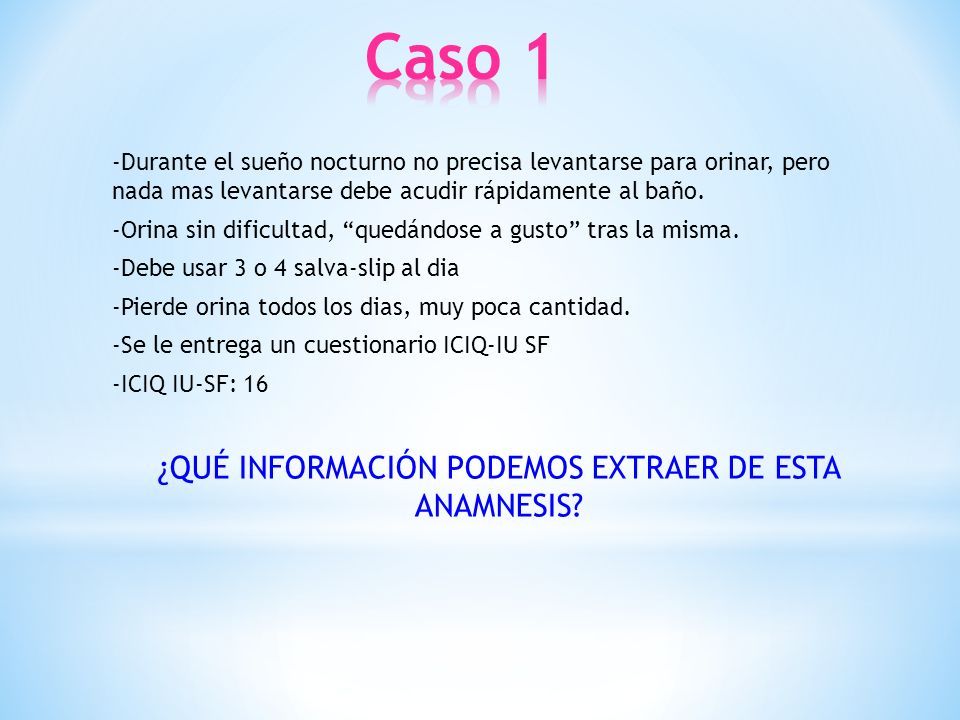 Caso 1

-Durante el sueño nocturno no precisa levantarse para orinar, pero nada mas levantarse debe acudir rápidamente al baño.

-Orina sin dificultad, “quedándose a gusto” tras la misma.

-Debe usar 3 o 4 salva-slip al dia

-Pierde orina todos los dias, muy poca cantidad.

-Se le entrega un cuestionario ICIQ-IU SF

-ICIQ IU-SF: 16

¿QUÉ INFORMACIÓN PODEMOS EXTRAER DE ESTA ANAMNESIS?